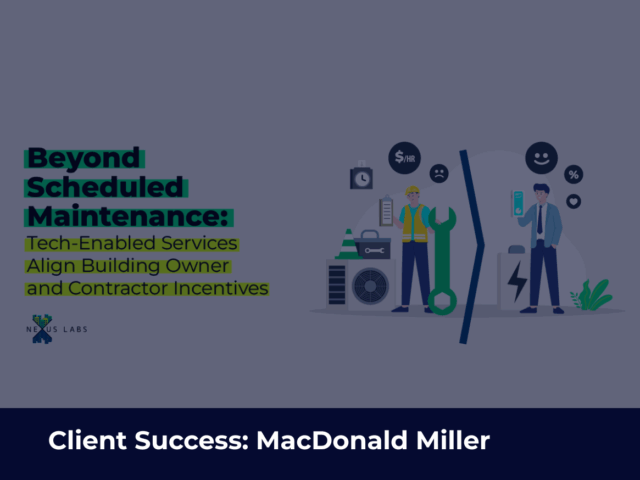 Beyond Scheduled Maintenance:
Tech-Enabled Services Align Building Owner and Contractor Incentives

NEXUS LABS

$/HR

%

Client Success: MacDonald Miller